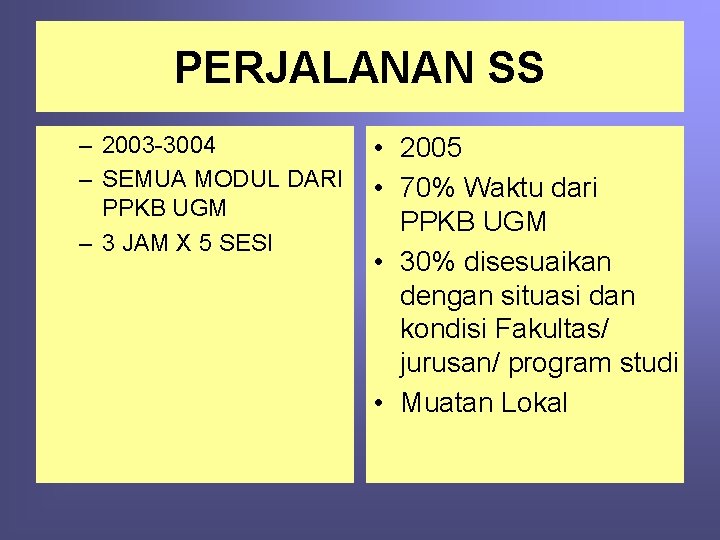 PERJALANAN SS

– 2003-3004
– SEMUA MODUL DARI PPKB UGM
– 3 JAM X 5 SESI

• 2005
• 70% Waktu dari PPKB UGM
• 30% disesuaikan dengan situasi dan kondisi Fakultas/ jurusan/ program studi
• Muatan Lokal